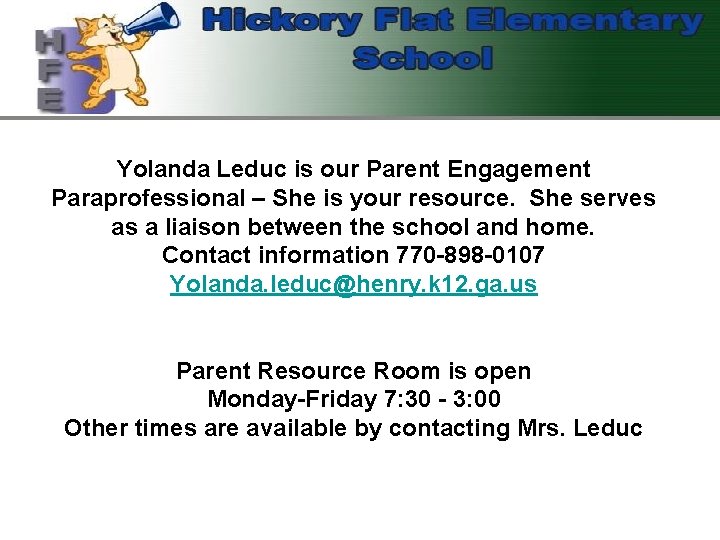 HFE

Hickory Flat Elementary School

Yolanda Leduc is our Parent Engagement Paraprofessional – She is your resource. She serves as a liaison between the school and home. Contact information 770-898-0107 Yolanda.leduc@henry.k12.ga.us

Parent Resource Room is open Monday-Friday 7:30 - 3:00 Other times are available by contacting Mrs. Leduc